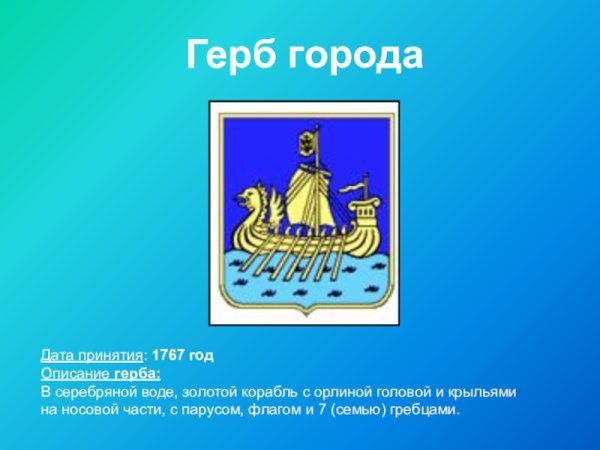 Герб города

Дата принятия: 1767 год
Описание герба:
В серебряной воде, золотой корабль с орлиной головой и крыльями на носовой части, с парусом, флагом и 7 (семью) гребцами.